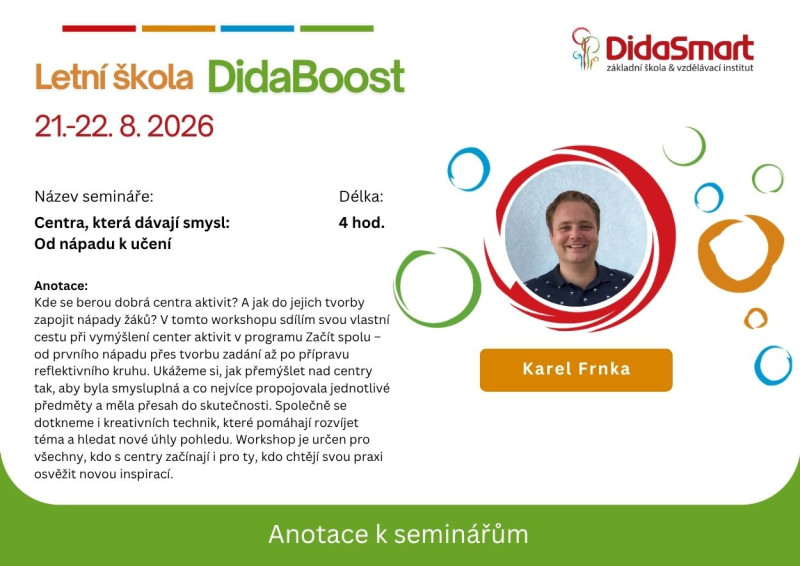 Letní škola DidaBoost

21.-22. 8. 2026

DidaSmart
základní škola & vzdělávací institut

Název semináře:

Centra, která dávají smysl: Od nápadu k učení

Délka:

4 hod.

Anotace:
Kde se berou dobrá centra aktivit? A jak do jejich tvorby zapojit nápady žáků? V tomto workshopu sdílím svou vlastní cestu při vymýšlení center aktivit v programu Začít spolu – od prvního nápadu přes tvorbu zadání až po přípravu reflektivního kruhu. Ukážeme si, jak přemýšlet nad centry tak, aby byla smysluplná a co nejvíce propojovala jednotlivé předměty a měla přesah do skutečnosti. Společně se dotkneme i kreativních technik, které pomáhají rozvíjet téma a hledat nové úhly pohledu. Workshop je určen pro všechny, kdo s centry začínají i pro ty, kdo chtějí svou praxi osvěžit novou inspirací.

Karel Frnka

Anotace k seminářům